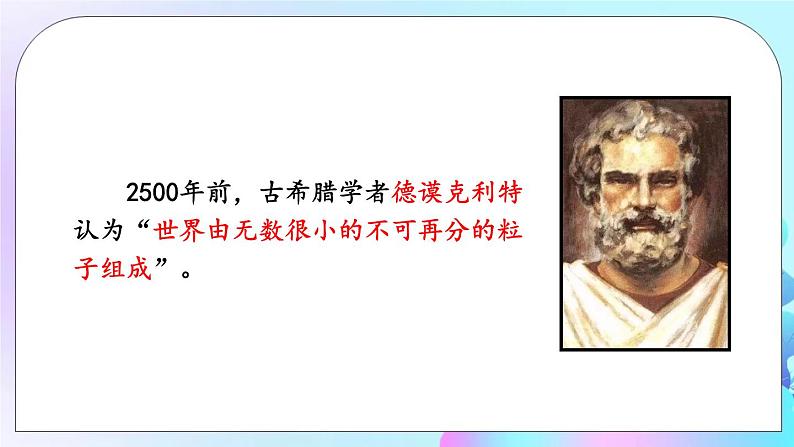 2500年前，古希腊学者德谟克利特认为“世界由无数很小的不可再分的粒子组成”。